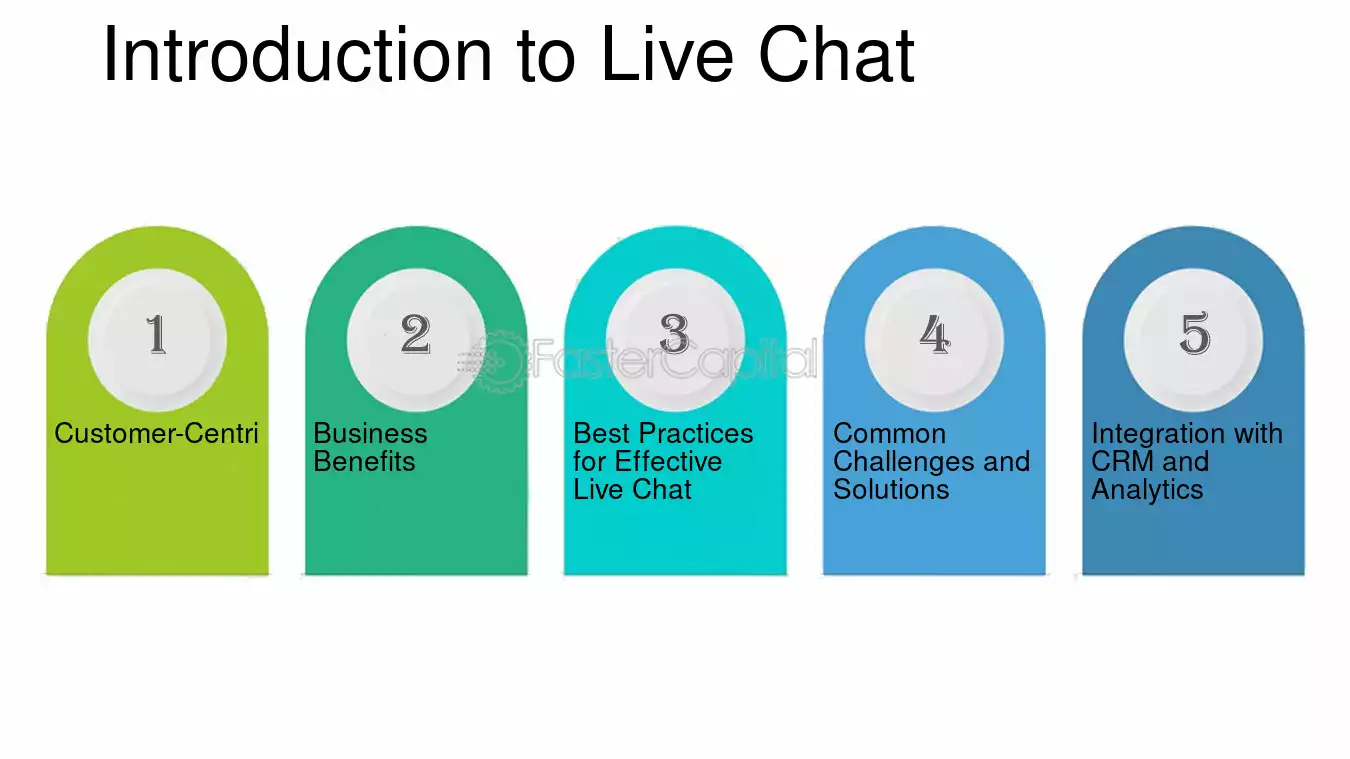 Introduction to Live Chat

1
Customer-Centri

2
Business Benefits

3
Best Practices for Effective Live Chat

4
Common Challenges and Solutions

5
Integration with CRM and Analytics

FasterCapital